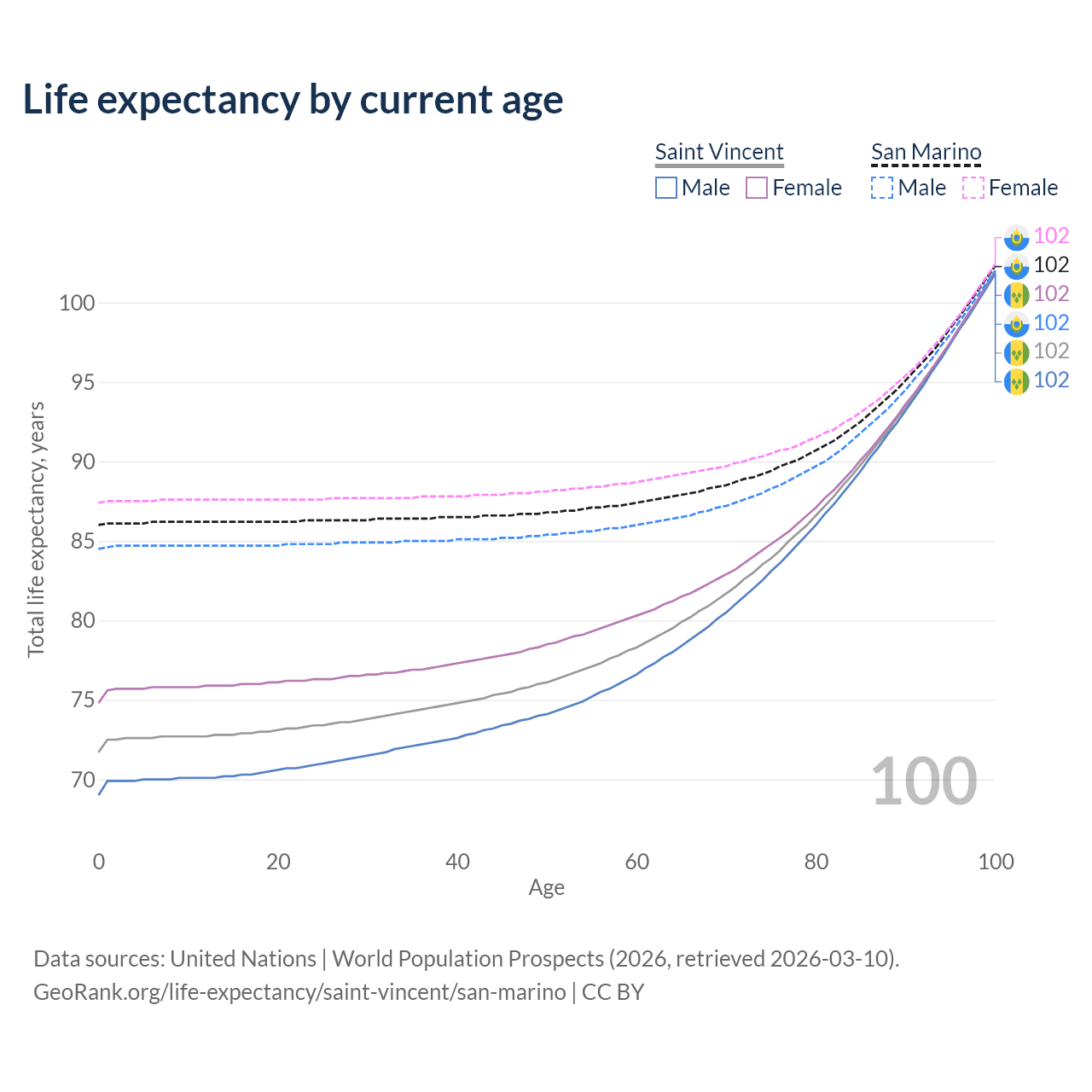 Life expectancy by current age

Saint Vincent
Male Female

San Marino
Male Female

102
102
102
102
102
102

100
95
90
85
80
75
70

Total life expectancy, years

100

0 20 40 60 80 100
Age

Data sources: United Nations | World Population Prospects (2026, retrieved 2026-03-10).
GeoRank.org/life-expectancy/saint-vincent/san-marino | CC BY